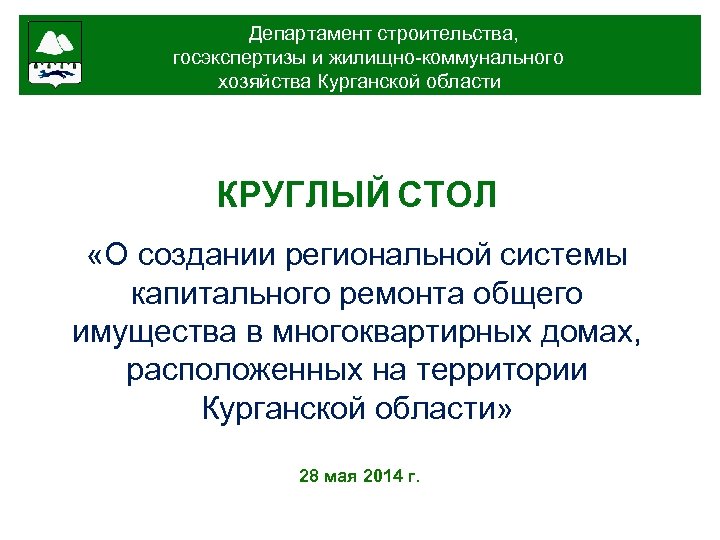 Департамент строительства, госэкспертизы и жилищно-коммунального хозяйства Курганской области

КРУГЛЫЙ СТОЛ

«О создании региональной системы капитального ремонта общего имущества в многоквартирных домах, расположенных на территории Курганской области»

28 мая 2014 г.